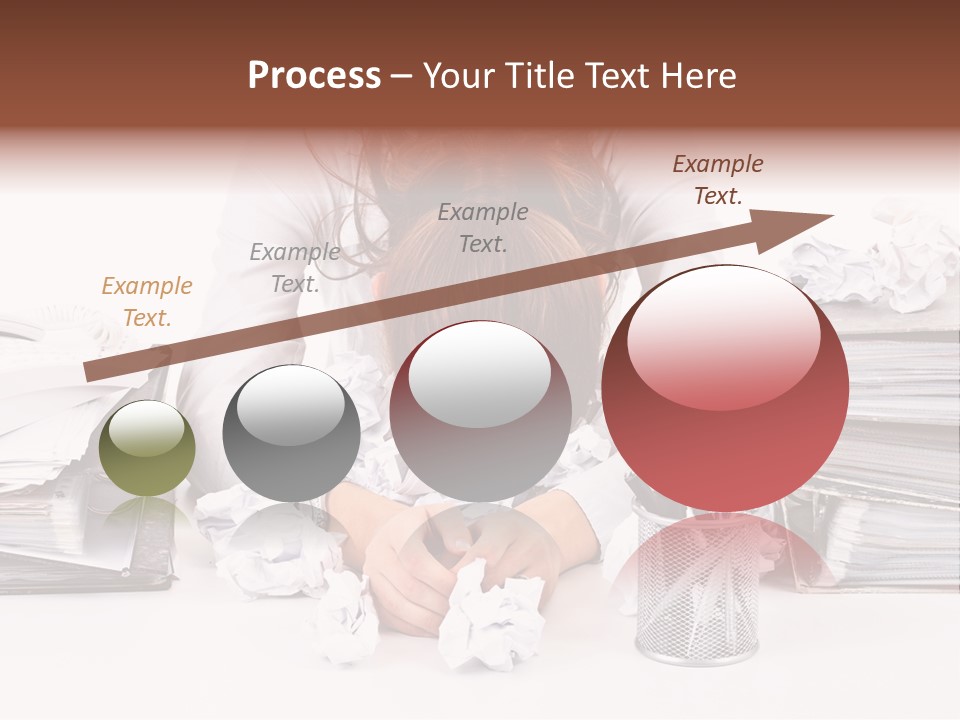 Process – Your Title Text Here

Example Text.

Example Text.

Example Text.

Example Text.